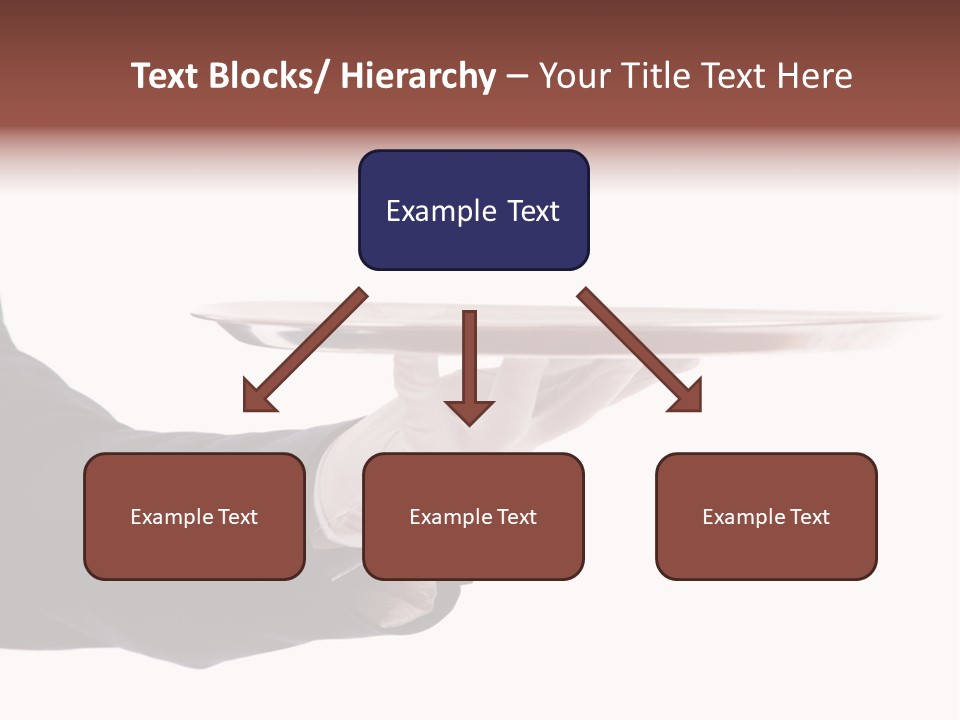 Text Blocks/ Hierarchy – Your Title Text Here

Example Text

Example Text

Example Text

Example Text